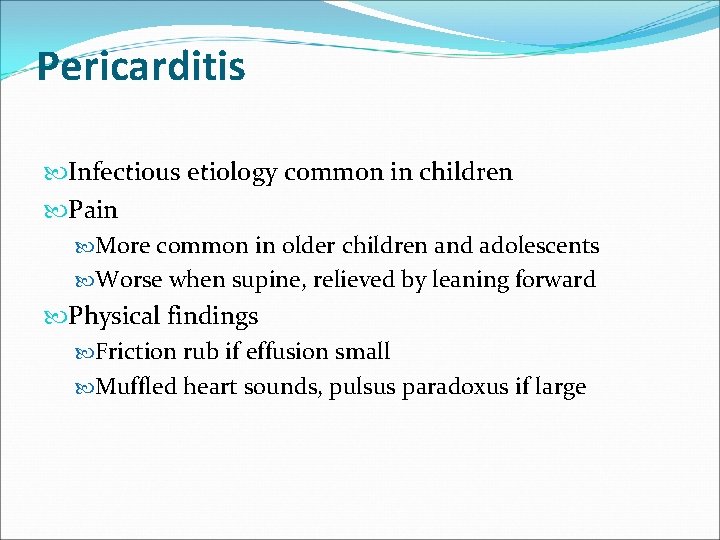 Pericarditis

Infectious etiology common in children
Pain
More common in older children and adolescents
Worse when supine, relieved by leaning forward
Physical findings
Friction rub if effusion small
Muffled heart sounds, pulsus paradoxus if large